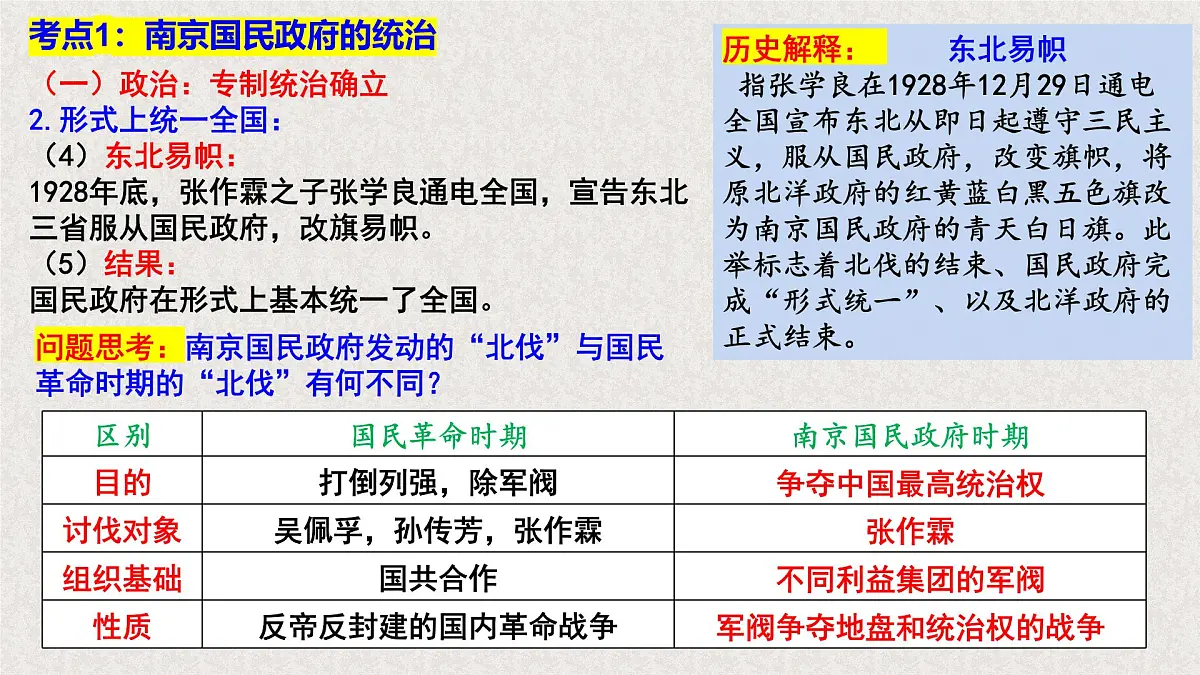 考点1：南京国民政府的统治

（一）政治：专制统治确立

2.形式上统一全国：

（4）东北易帜：

1928年底，张作霖之子张学良通电全国，宣告东北三省服从国民政府，改旗易帜。

（5）结果：

国民政府在形式上基本统一了全国。

历史解释： 东北易帜

指张学良在1928年12月29日通电全国宣布东北从即日起遵守三民主义，服从国民政府，改变旗帜，将原北洋政府的红黄蓝白黑五色旗改为南京国民政府的青天白日旗。此举标志着北伐的结束、国民政府完成“形式统一”、以及北洋政府的正式结束。

问题思考：南京国民政府发动的“北伐”与国民革命时期的“北伐”有何不同？

| 区别 | 国民革命时期 | 南京国民政府时期 |
|---|---|---|
| 目的 | 打倒列强，除军阀 | 争夺中国最高统治权 |
| 讨伐对象 | 吴佩孚，孙传芳，张作霖 | 张作霖 |
| 组织基础 | 国共合作 | 不同利益集团的军阀 |
| 性质 | 反帝反封建的国内革命战争 | 军阀争夺地盘和统治权的战争 |